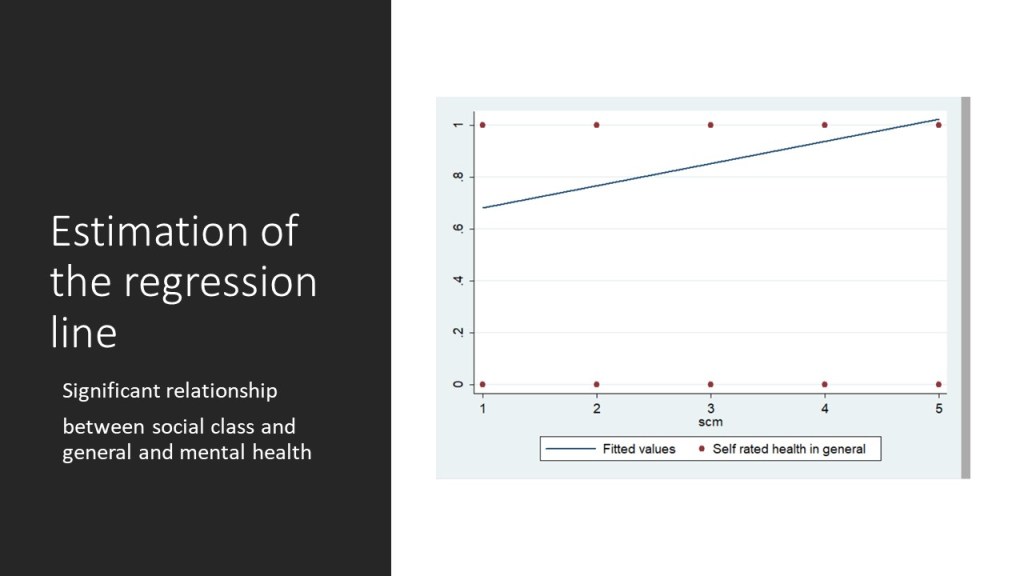 Estimation of the regression line

Significant relationship

between social class and general and mental health

1
.8
.6
.4
.2
0

1
2
3
4
5
scm

Fitted values
Self rated health in general